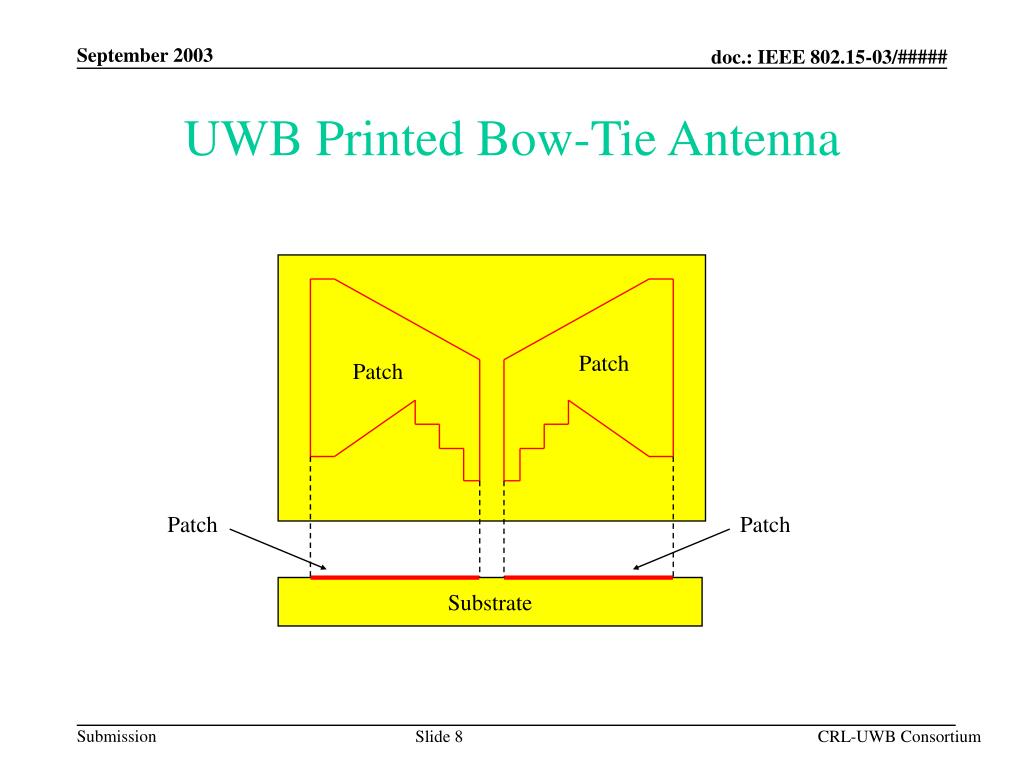 September 2003

doc.: IEEE 802.15-03/#####

UWB Printed Bow-Tie Antenna

Patch

Patch

Patch

Patch

Substrate

Submission

Slide 8

CRL-UWB Consortium